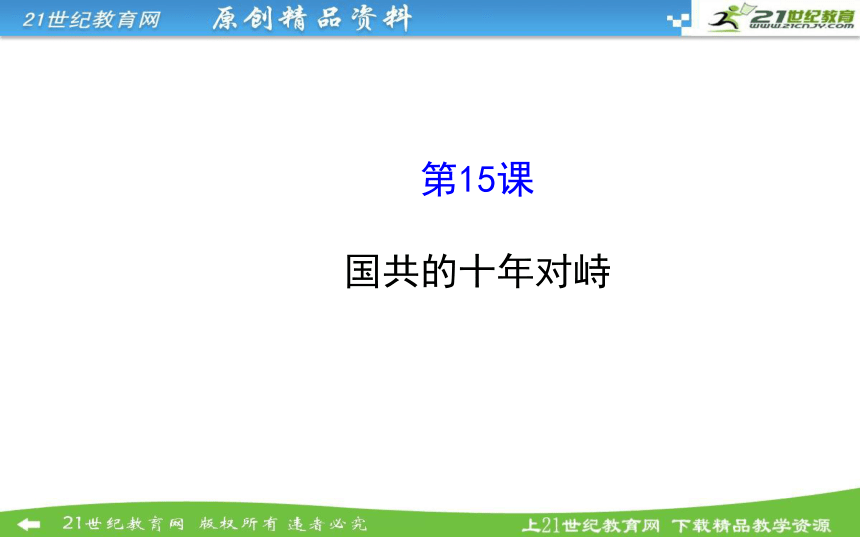 21世纪教育网 原创精品资料

21世纪教育
www.21cnjy.com

第15课

国共的十年对峙

21世纪教育网 版权所有 违者必究

上21世纪教育网 下载精品教学资源